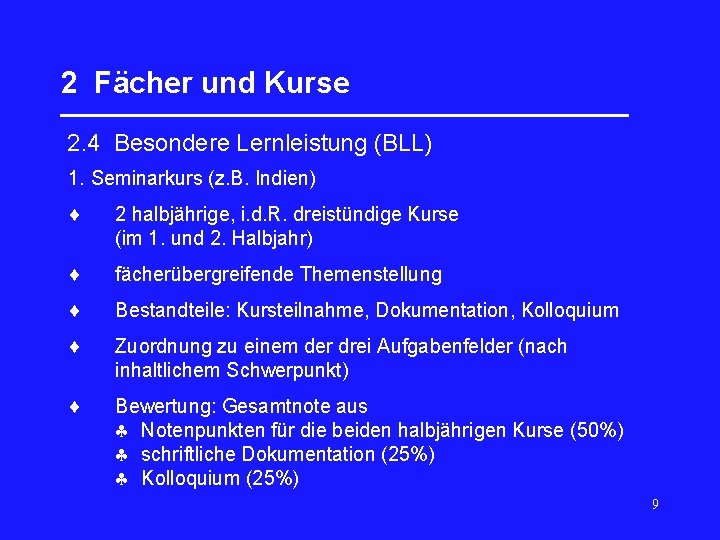 2 Fächer und Kurse

2.4 Besondere Lernleistung (BLL)

1. Seminarkurs (z.B. Indien)

♦ 2 halbjährige, i.d.R. dreistündige Kurse (im 1. und 2. Halbjahr)

♦ fächerübergreifende Themenstellung

♦ Bestandteile: Kursteilnahme, Dokumentation, Kolloquium

♦ Zuordnung zu einem der drei Aufgabenfelder (nach inhaltlichem Schwerpunkt)

♦ Bewertung: Gesamtnote aus
♣ Notenpunkten für die beiden halbjährigen Kurse (50%)
♣ schriftliche Dokumentation (25%)
♣ Kolloquium (25%)

9